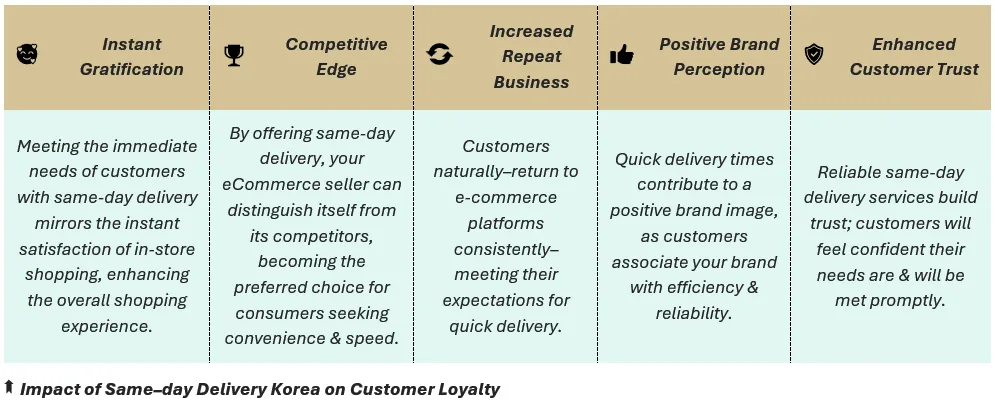 | Instant Gratification | Competitive Edge | Increased Repeat Business | Positive Brand Perception | Enhanced Customer Trust |
|---|---|---|---|---|
| Meeting the immediate needs of customers with same-day delivery mirrors the instant satisfaction of in-store shopping, enhancing the overall shopping experience. | By offering same-day delivery, your eCommerce seller can distinguish itself from its competitors, becoming the preferred choice for consumers seeking convenience & speed. | Customers naturally–return to e-commerce platforms consistently–meeting their expectations for quick delivery. | Quick delivery times contribute to a positive brand image, as customers associate your brand with efficiency & reliability. | Reliable same-day delivery services build trust; customers will feel confident their needs are & will be met promptly. |

Impact of Same–day Delivery Korea on Customer Loyalty